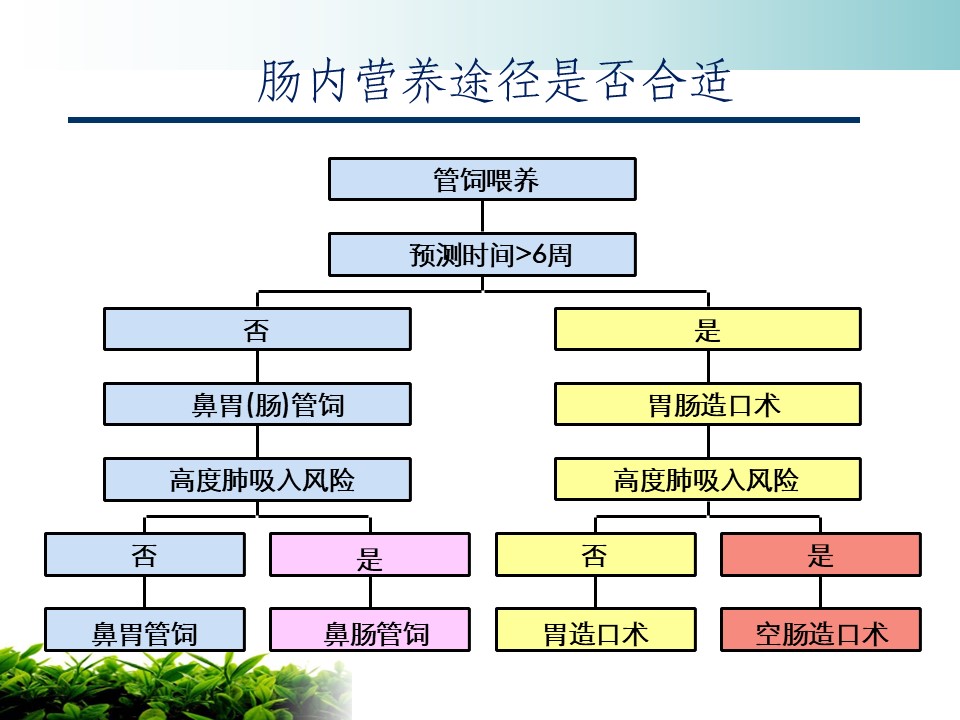 肠内营养途径是否合适

管饲喂养

预测时间>6周

否

鼻胃(肠)管饲

高度肺吸入风险

否

鼻胃管饲

是

鼻肠管饲

是

胃肠造口术

高度肺吸入风险

否

胃造口术

是

空肠造口术